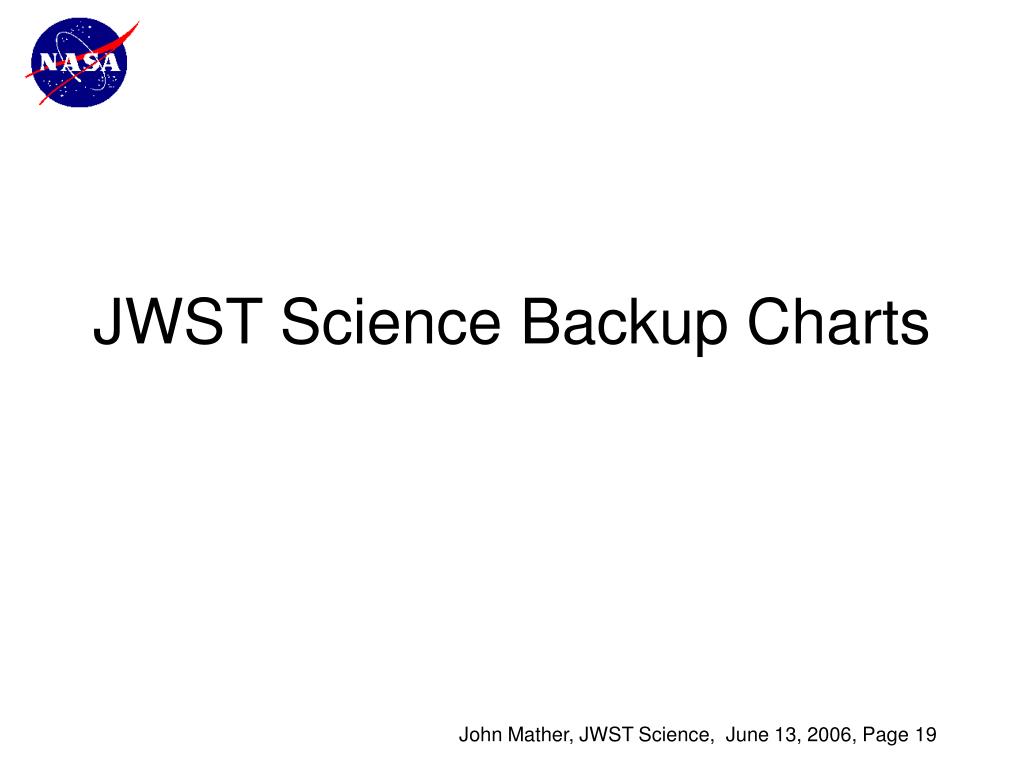 NASA

JWST Science Backup Charts

John Mather, JWST Science, June 13, 2006, Page 19